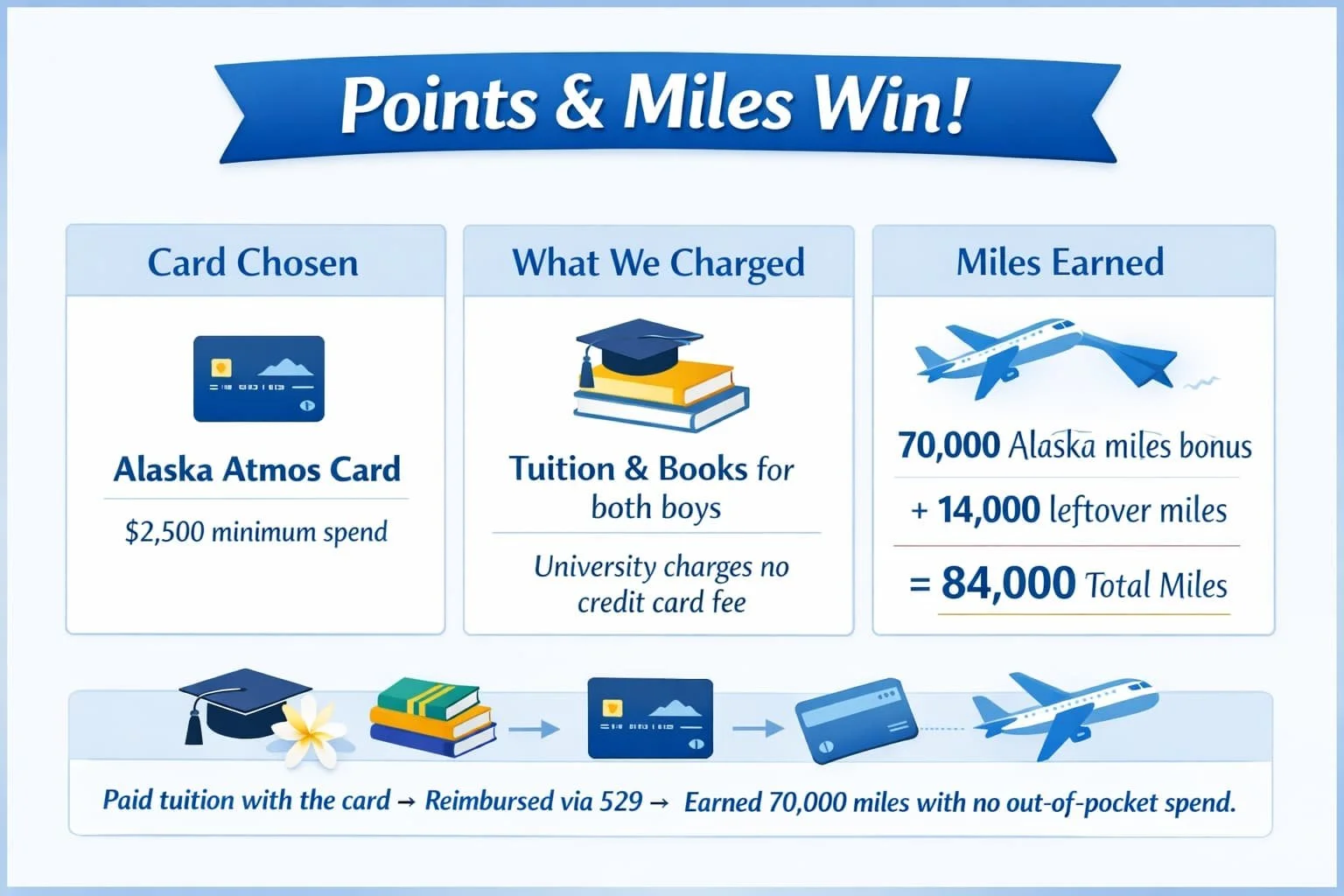 Points & Miles Win!

Card Chosen

Alaska Atmos Card

$2,500 minimum spend

What We Charged

Tuition & Books for both boys

University charges no credit card fee

Miles Earned

70,000 Alaska miles bonus

+ 14,000 leftover miles

= 84,000 Total Miles

Paid tuition with the card → Reimbursed via 529 → Earned 70,000 miles with no out-of-pocket spend.